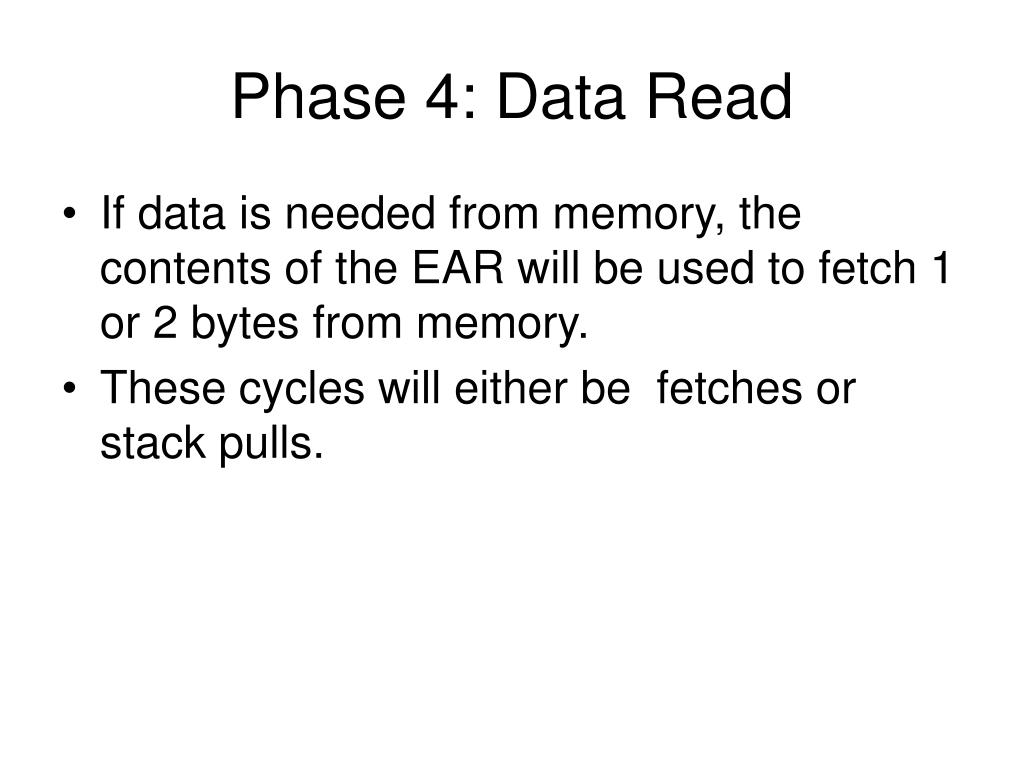 Phase 4: Data Read

• If data is needed from memory, the contents of the EAR will be used to fetch 1 or 2 bytes from memory.
• These cycles will either be fetches or stack pulls.